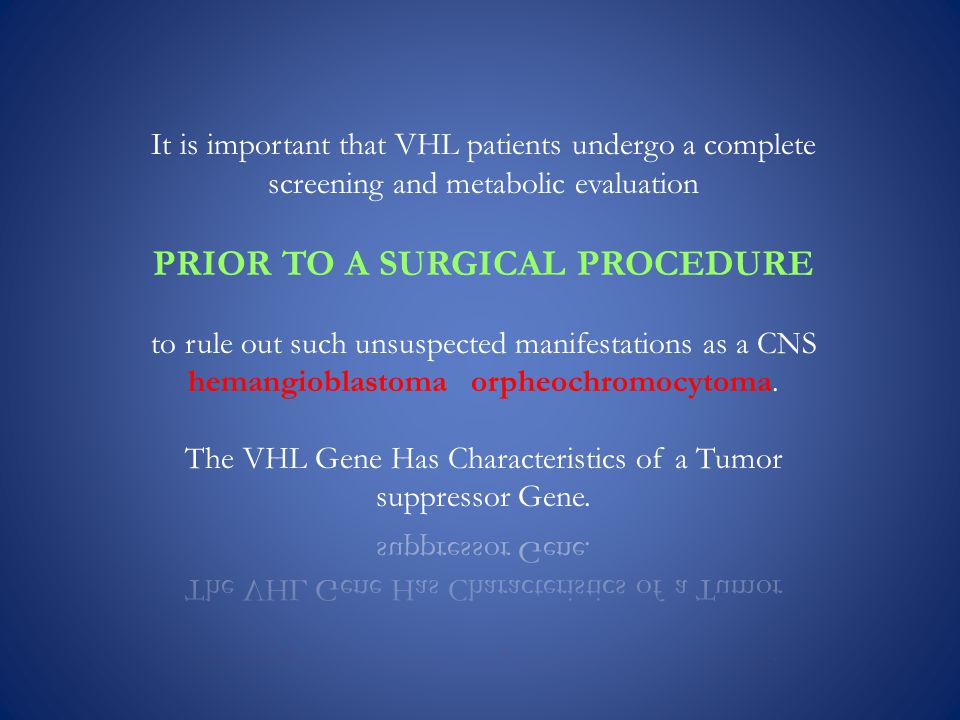 It is important that VHL patients undergo a complete screening and metabolic evaluation

PRIOR TO A SURGICAL PROCEDURE

to rule out such unsuspected manifestations as a CNS hemangioblastoma orpheochromocytoma.

The VHL Gene Has Characteristics of a Tumor suppressor Gene.